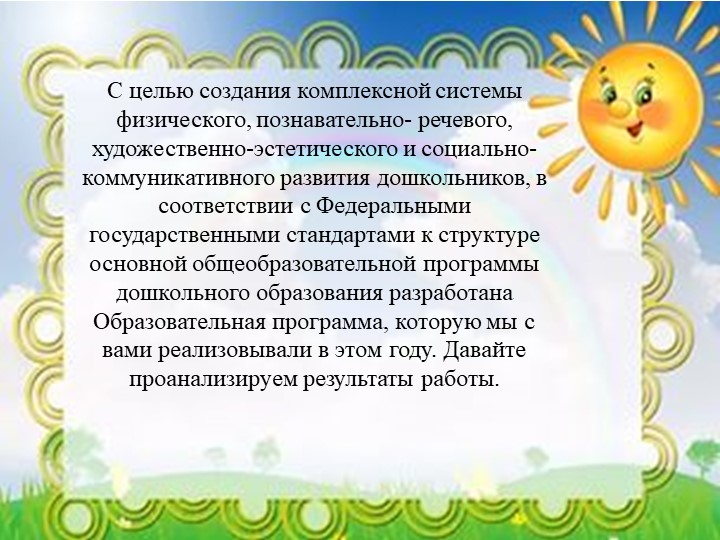 С целью создания комплексной системы физического, познавательно- речевого, художественно-эстетического и социально-коммуникативного развития дошкольников, в соответствии с Федеральными государственными стандартами к структуре основной общеобразовательной программы дошкольного образования разработана Образовательная программа, которую мы с вами реализовывали в этом году. Давайте проанализируем результаты работы.